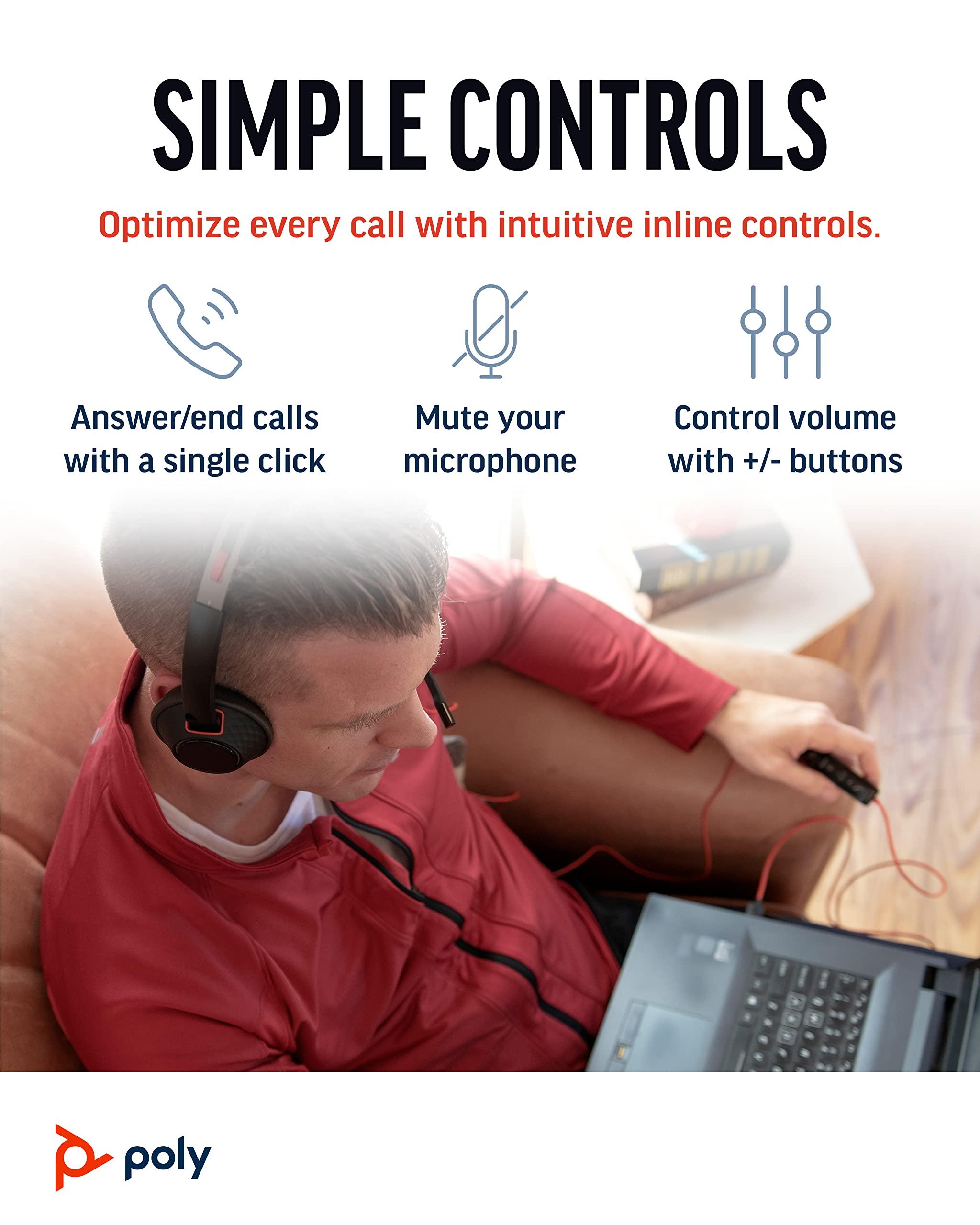 SIMPLE CONTROLS

Optimize every call with intuitive inline controls.

Answer/end calls with a single click

Mute your microphone

Control volume with +/- buttons

poly